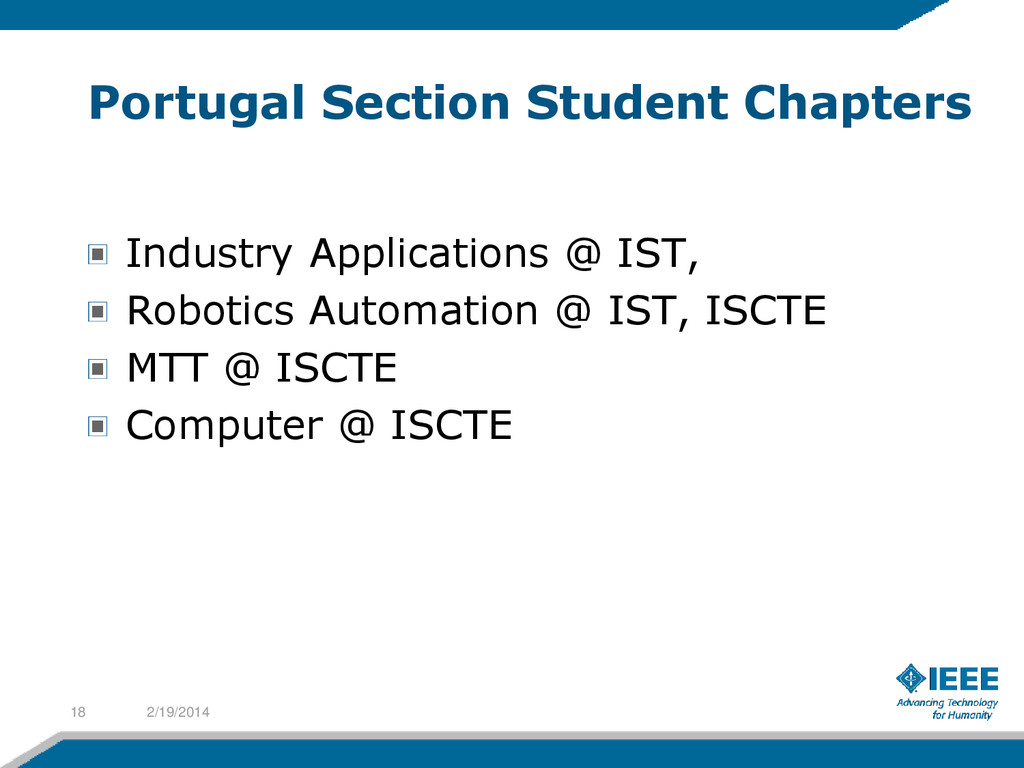 Portugal Section Student Chapters

Industry Applications @ IST,
Robotics Automation @ IST, ISCTE
MTT @ ISCTE
Computer @ ISCTE

18 2/19/2014

IEEE
Advancing Technology for Humanity